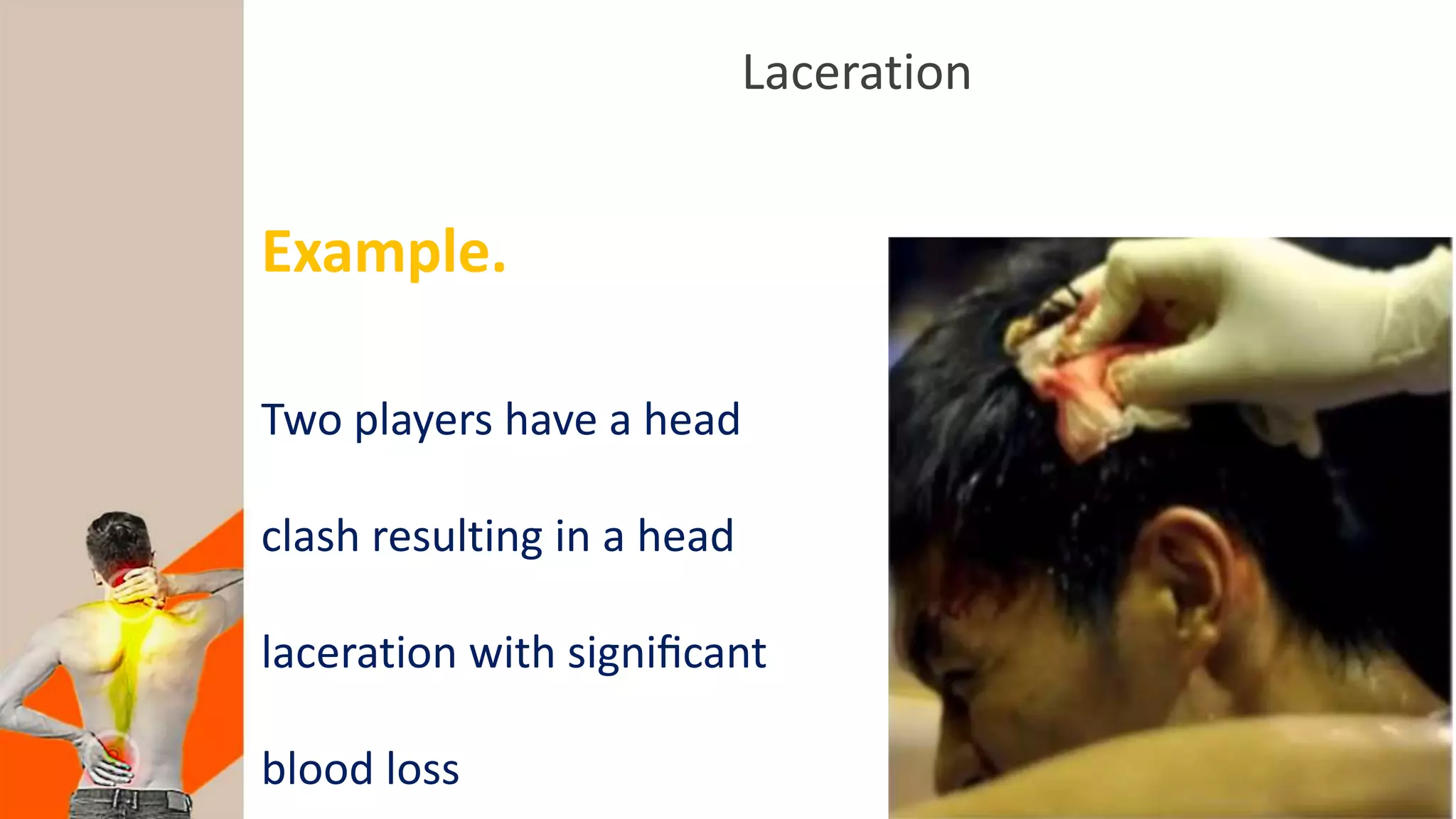 Laceration

Example.

Two players have a head clash resulting in a head laceration with significant blood loss